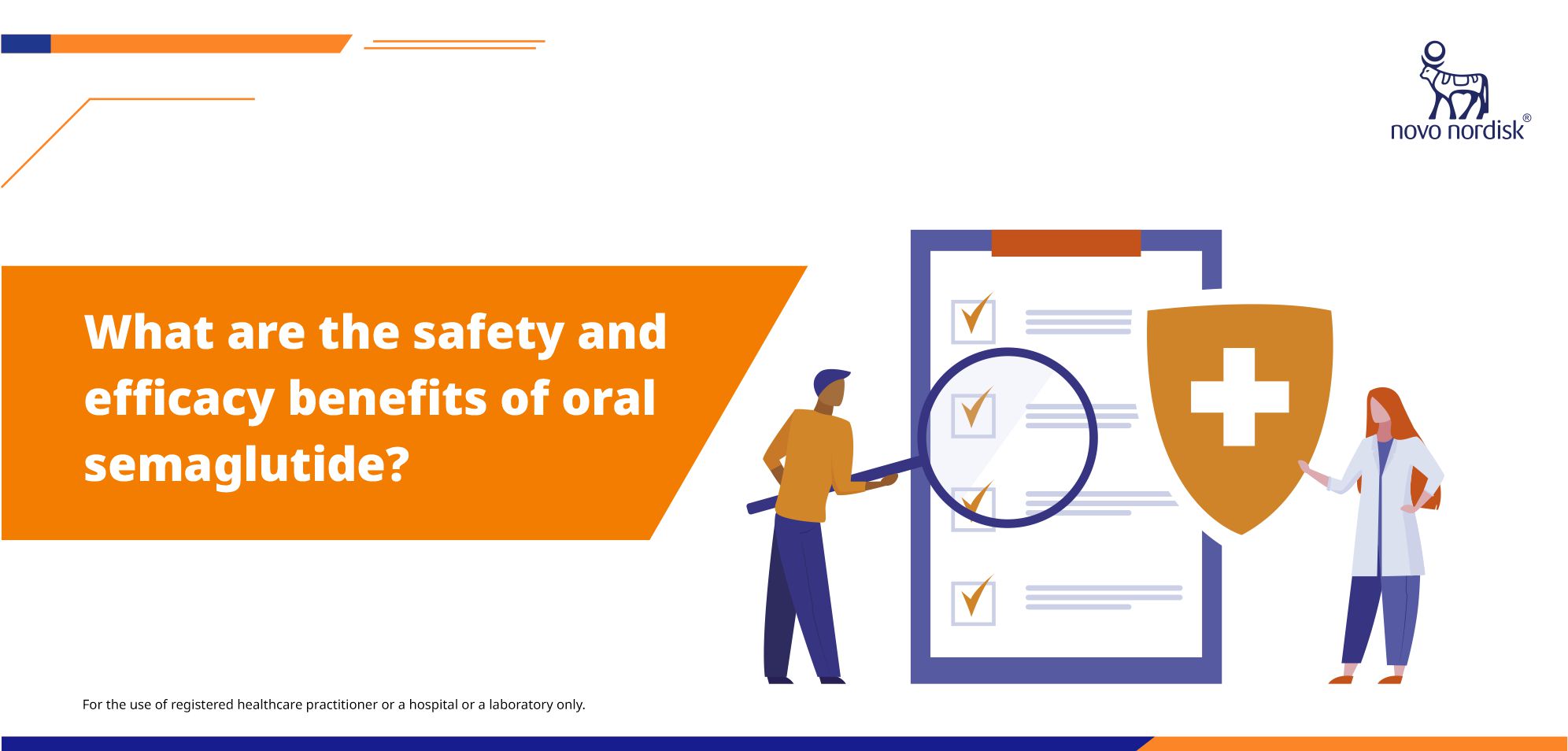 novo nordisk®

What are the safety and efficacy benefits of oral semaglutide?

For the use of registered healthcare practitioner or a hospital or a laboratory only.